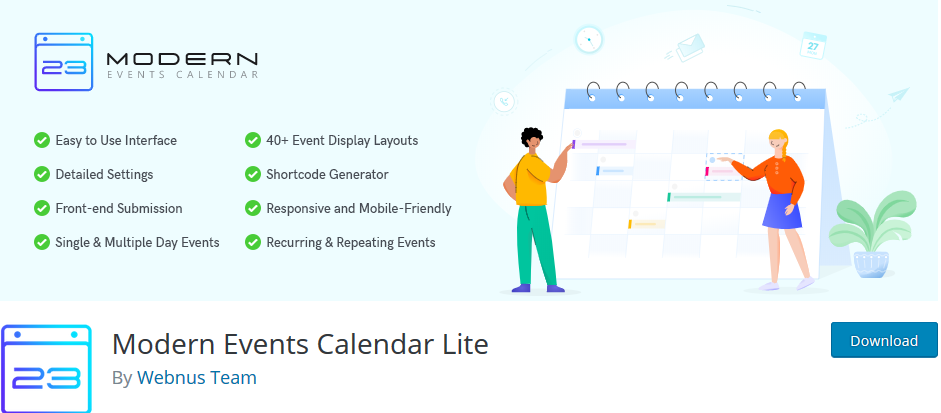 23 MODERN
EVENTS CALENDAR

Easy to Use Interface
Detailed Settings
Front-end Submission
Single & Multiple Day Events

40+ Event Display Layouts
Shortcode Generator
Responsive and Mobile-Friendly
Recurring & Repeating Events

27

23

Modern Events Calendar Lite
By Webnus Team

Download